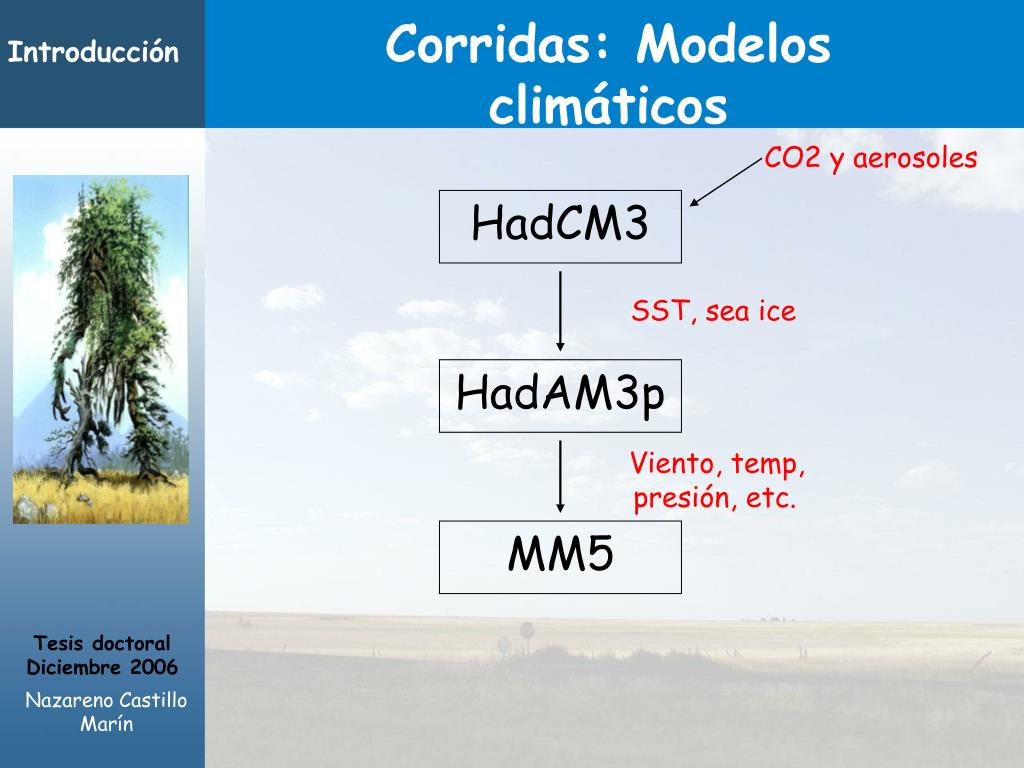 Introducción

Corridas: Modelos climáticos

CO2 y aerosoles

HadCM3

SST, sea ice

HadAM3p

Viento, temp, presión, etc.

MM5

Tesis doctoral
Diciembre 2006

Nazareno Castillo Marín